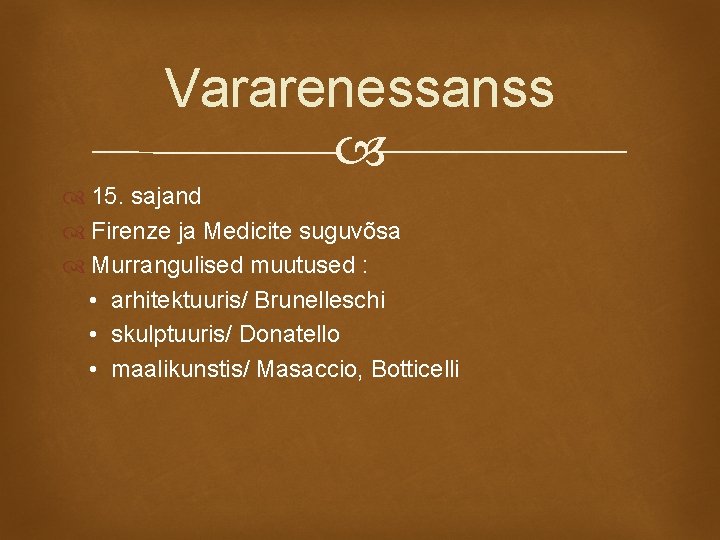 Vararenessanss

15. sajand
Firenze ja Medicite suguvõsa
Murrangulised muutused :
• arhitektuuris/ Brunelleschi
• skulptuuris/ Donatello
• maalikunstis/ Masaccio, Botticelli